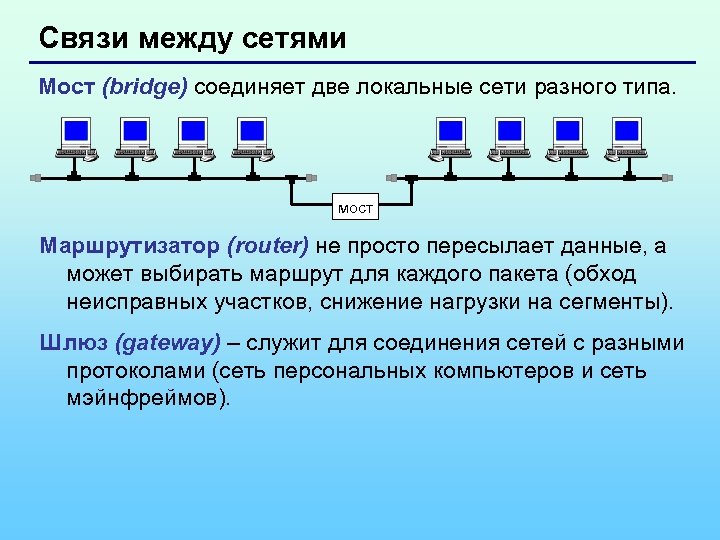 Связи между сетями

Мост (bridge) соединяет две локальные сети разного типа.

мост

Маршрутизатор (router) не просто пересылает данные, а может выбирать маршрут для каждого пакета (обход неисправных участков, снижение нагрузки на сегменты).

Шлюз (gateway) – служит для соединения сетей с разными протоколами (сеть персональных компьютеров и сеть мэйнфреймов).